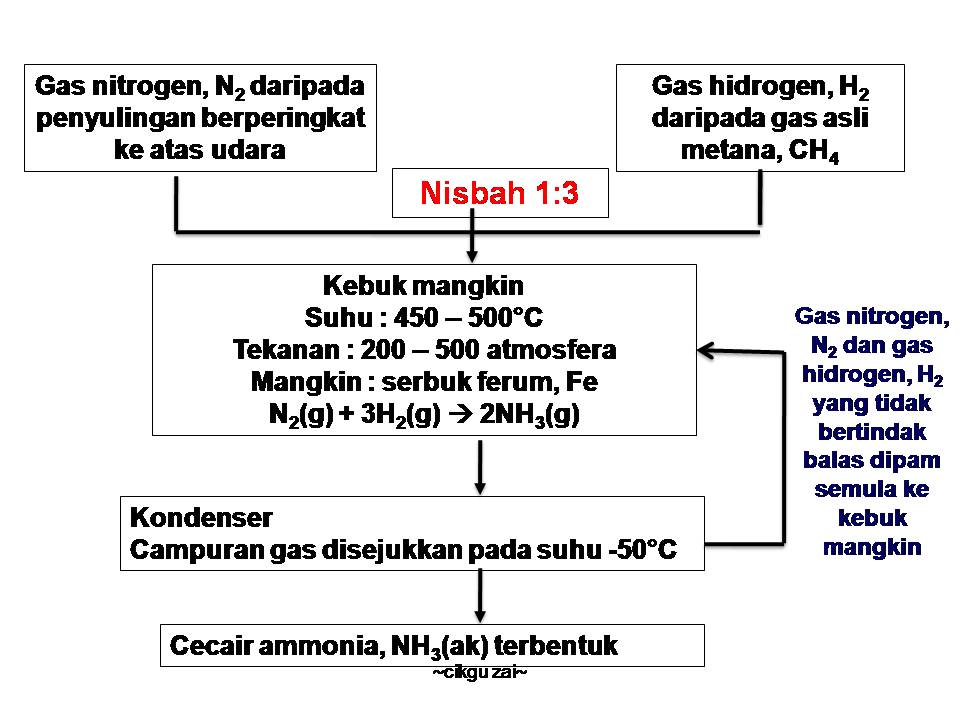 Gas nitrogen, $N_2$ daripada penyulingan berperingkat ke atas udara

Gas hidrogen, $H_2$ daripada gas asli metana, $CH_4$

Nisbah 1:3

Kebuk mangkin
Suhu : 450 – 500°C
Tekanan : 200 – 500 atmosfera
Mangkin : serbuk ferum, Fe
$N_2(g) + 3H_2(g) \rightarrow 2NH_3(g)$

Gas nitrogen, $N_2$ dan gas hidrogen, $H_2$ yang tidak bertindak balas dipam semula ke kebuk mangkin

Kondenser
Campuran gas disejukkan pada suhu -50°C

Cecair ammonia, $NH_3(ak)$ terbentuk

~cikgu zai~